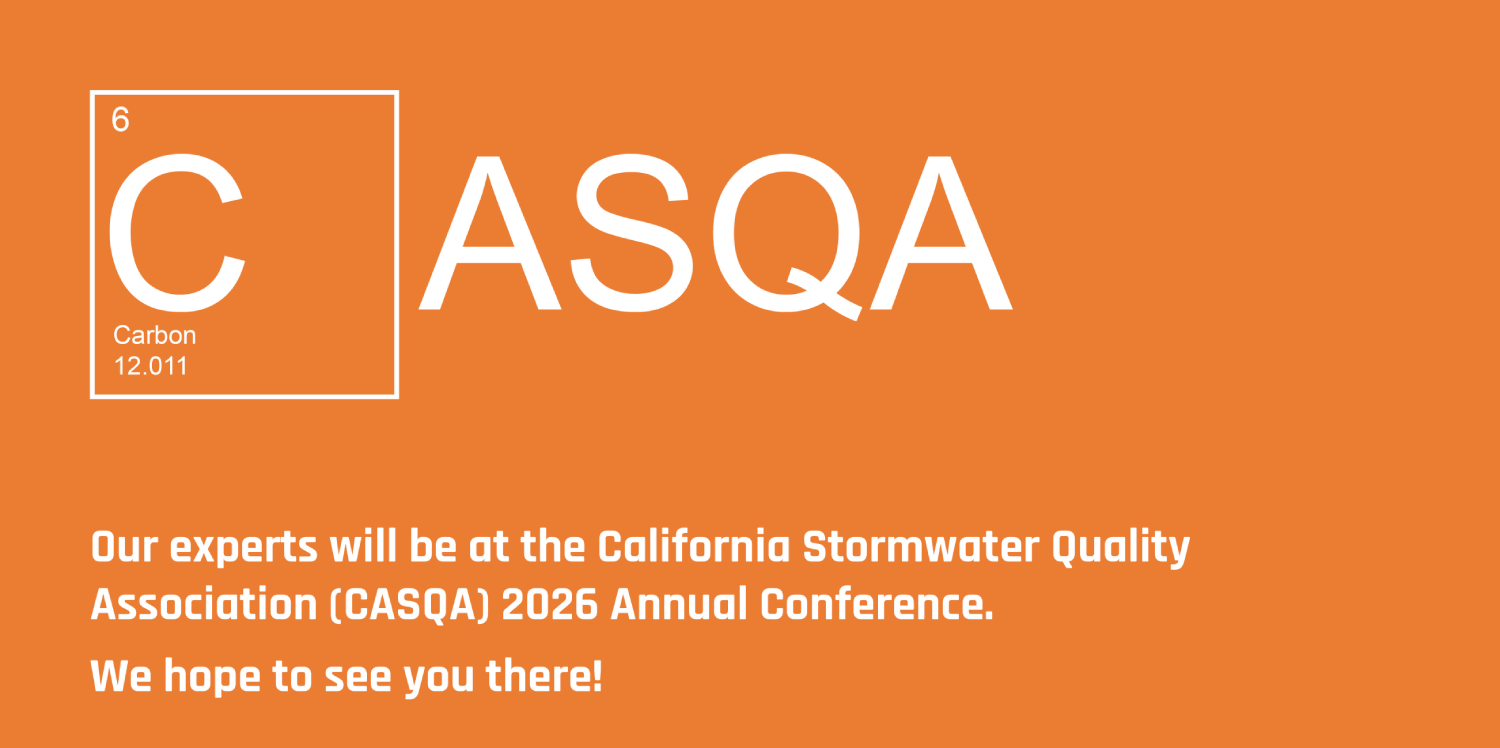 6
C
Carbon
12.011

ASQA

Our experts will be at the California Stormwater Quality Association (CASQA) 2026 Annual Conference.

We hope to see you there!